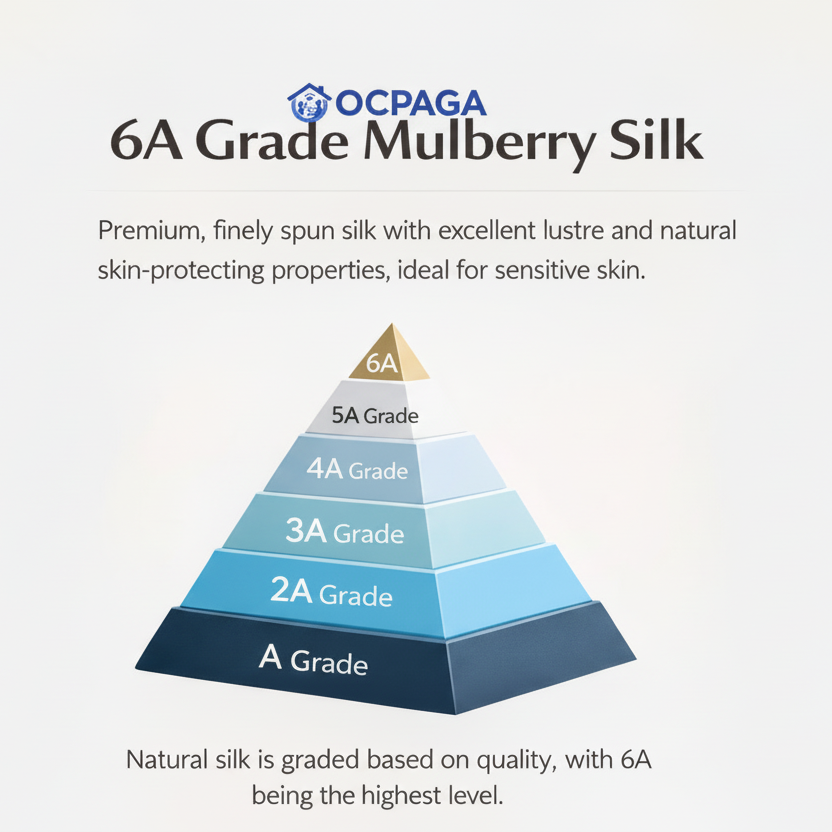 OCPAGA

6A Grade Mulberry Silk

Premium, finely spun silk with excellent lustre and natural skin-protecting properties, ideal for sensitive skin.

6A
5A Grade
4A Grade
3A Grade
2A Grade
A Grade

Natural silk is graded based on quality, with 6A being the highest level.